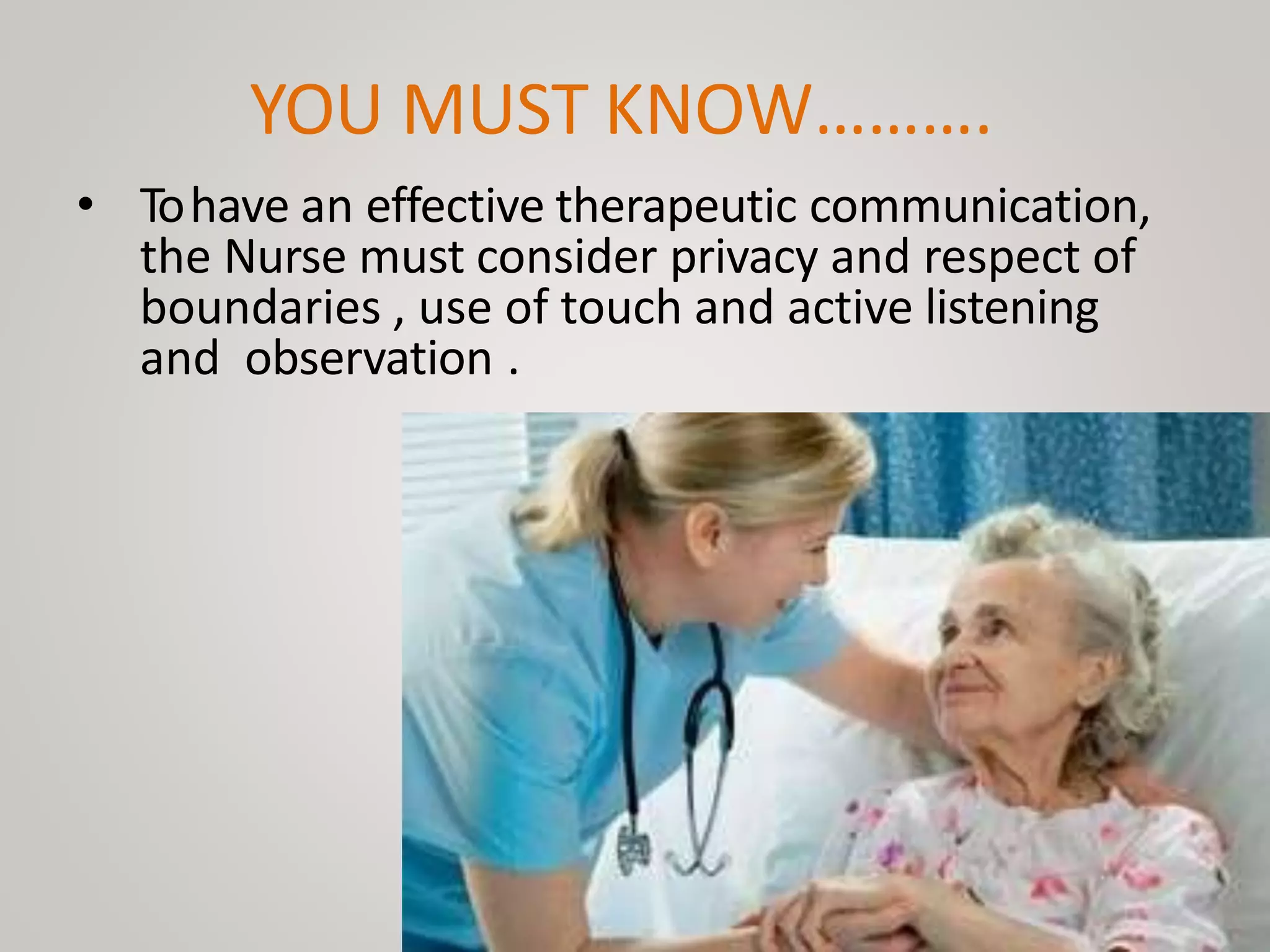 YOU MUST KNOW……….

• To have an effective therapeutic communication, the Nurse must consider privacy and respect of boundaries , use of touch and active listening and observation .